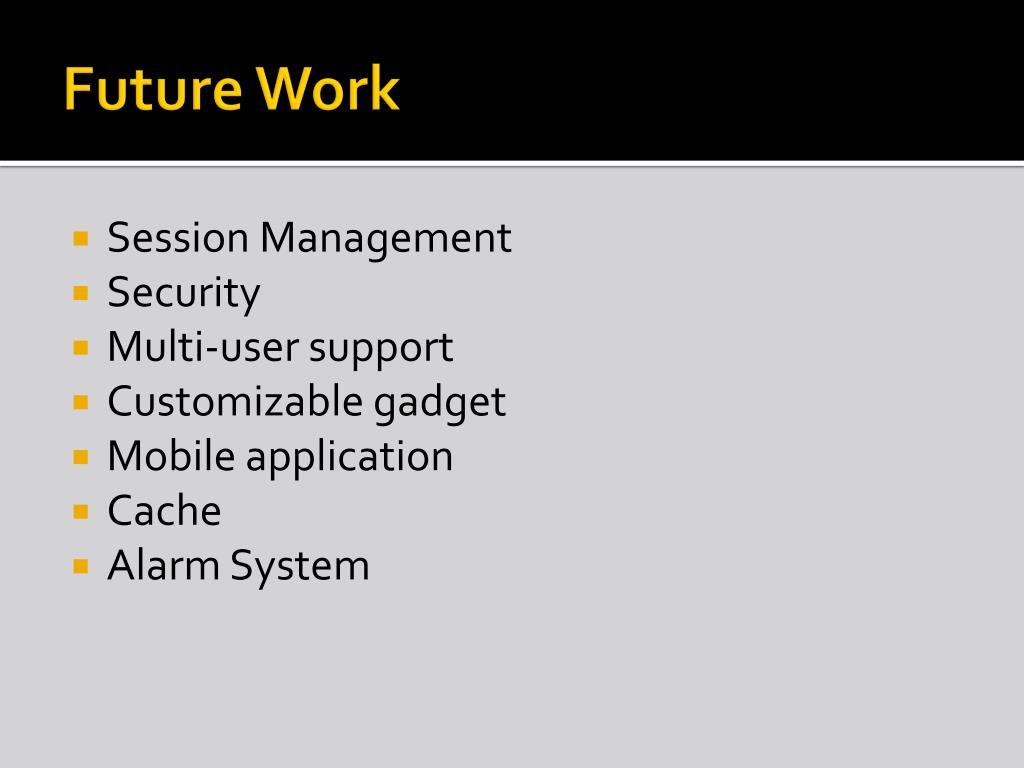 Future Work

- Session Management
- Security
- Multi-user support
- Customizable gadget
- Mobile application
- Cache
- Alarm System